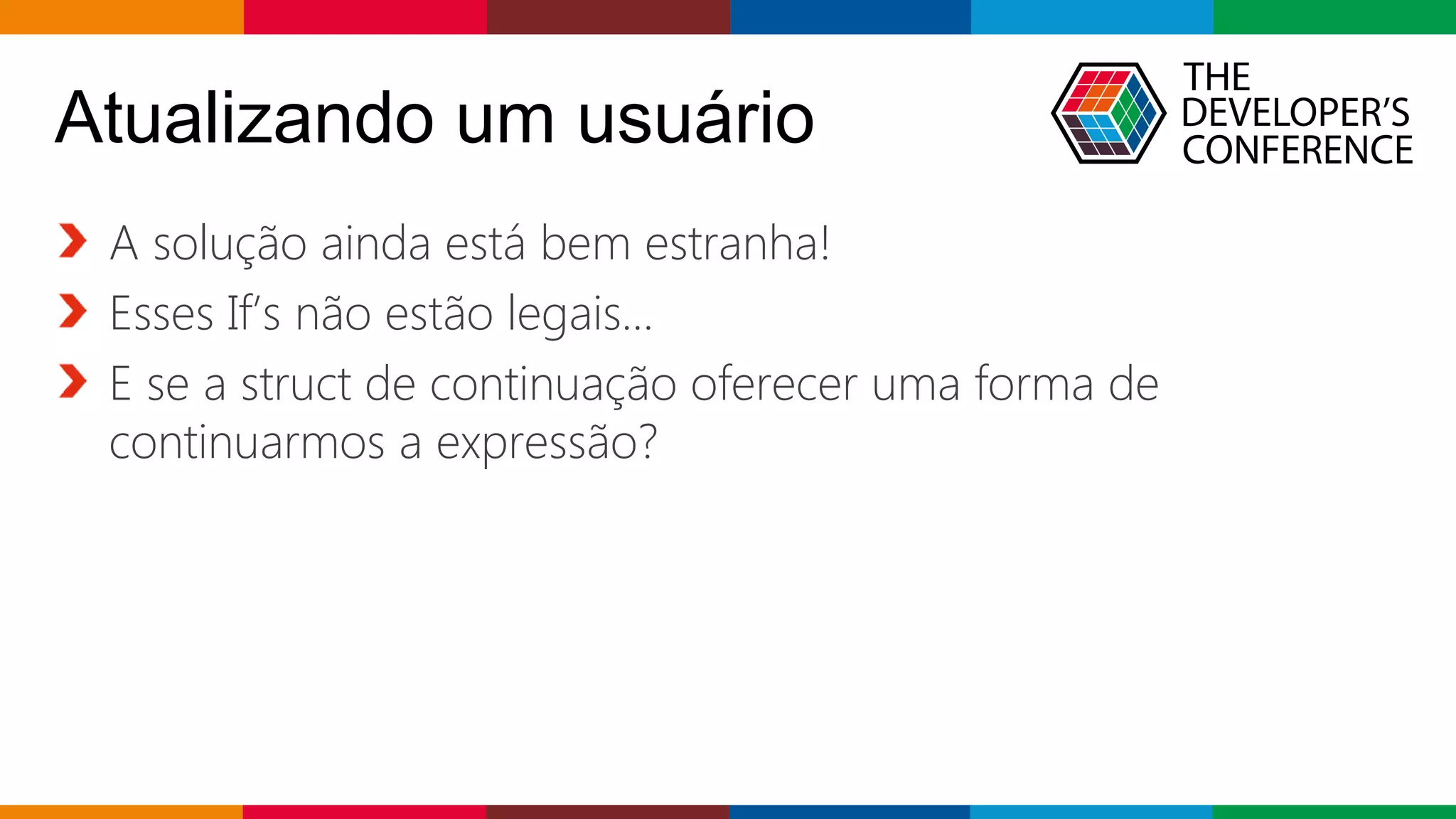 Atualizando um usuário

THE DEVELOPER'S CONFERENCE

A solução ainda está bem estranha!

Esses If's não estão legais...

E se a struct de continuação oferecer uma forma de continuarmos a expressão?